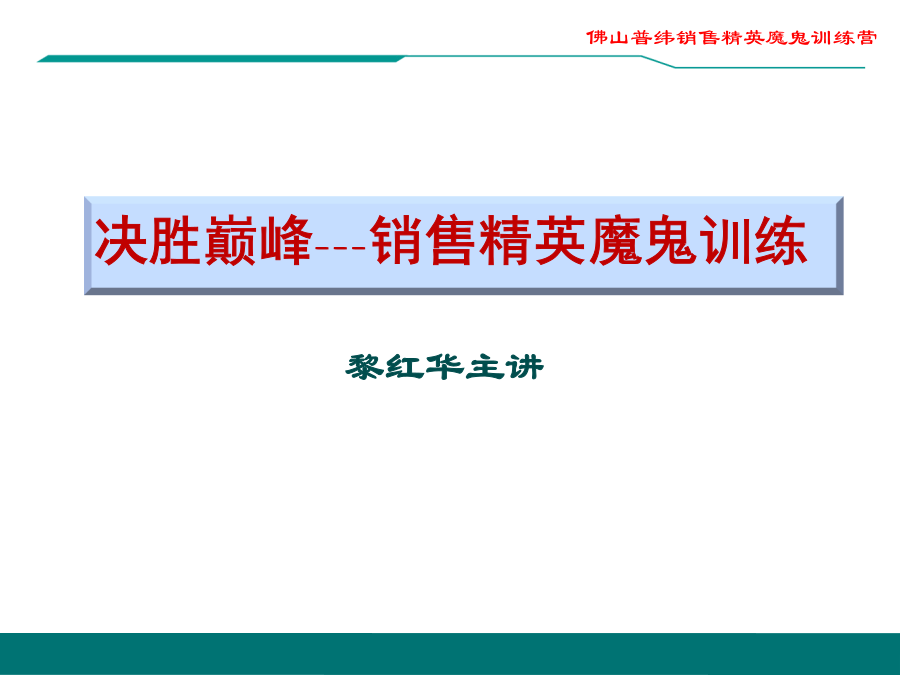 佛山普纬销售精英魔鬼训练营

决胜巅峰---销售精英魔鬼训练

黎红华主讲